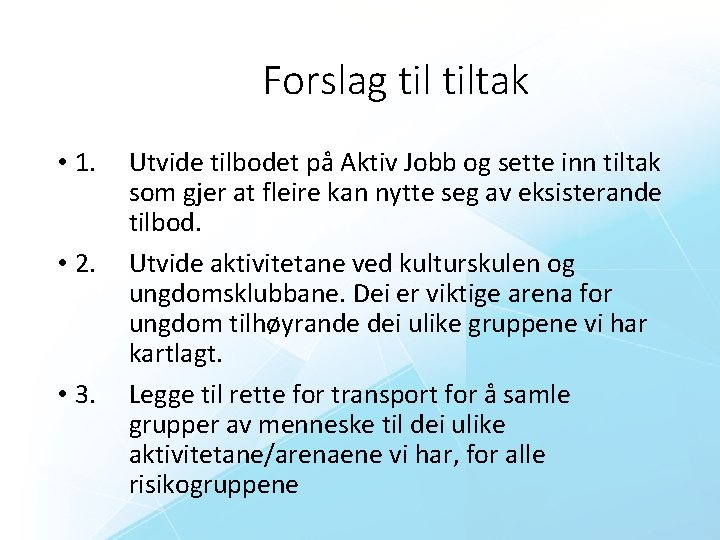 Forslag til tiltak

• 1. Utvide tilbodet på Aktiv Jobb og sette inn tiltak som gjer at fleire kan nytte seg av eksisterande tilbod.

• 2. Utvide aktivitetane ved kulturskulen og ungdomsklubbane. Dei er viktige arena for ungdom tilhøyrande dei ulike gruppene vi har kartlagt.

• 3. Legge til rette for transport for å samle grupper av menneske til dei ulike aktivitetane/arenaene vi har, for alle risikogruppene